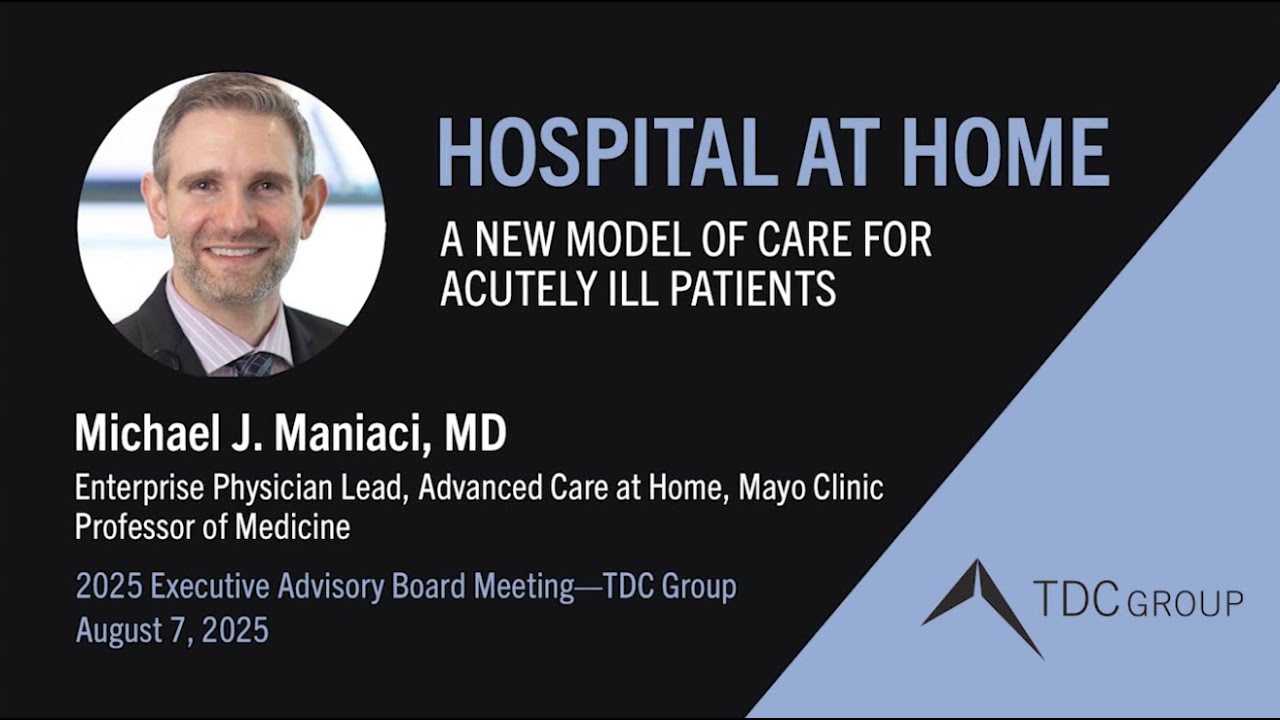 HOSPITAL AT HOME

A NEW MODEL OF CARE FOR ACUTELY ILL PATIENTS

Michael J. Maniaci, MD

Enterprise Physician Lead, Advanced Care at Home, Mayo Clinic
Professor of Medicine

2025 Executive Advisory Board Meeting—TDC Group
August 7, 2025

TDC GROUP